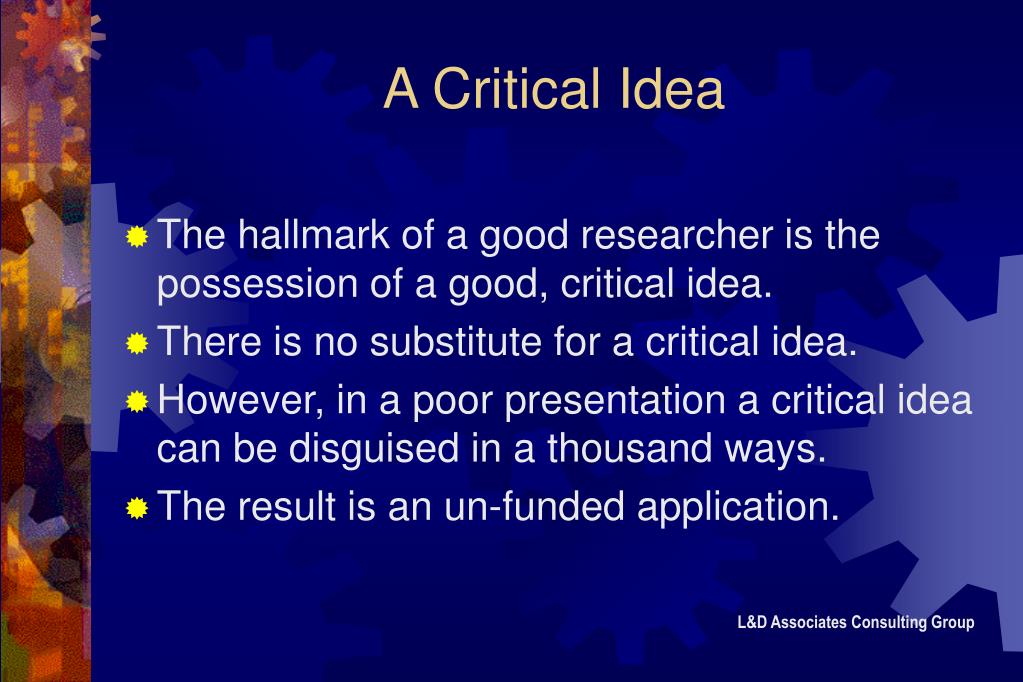 A Critical Idea

The hallmark of a good researcher is the possession of a good, critical idea.

There is no substitute for a critical idea.

However, in a poor presentation a critical idea can be disguised in a thousand ways.

The result is an un-funded application.

L&D Associates Consulting Group